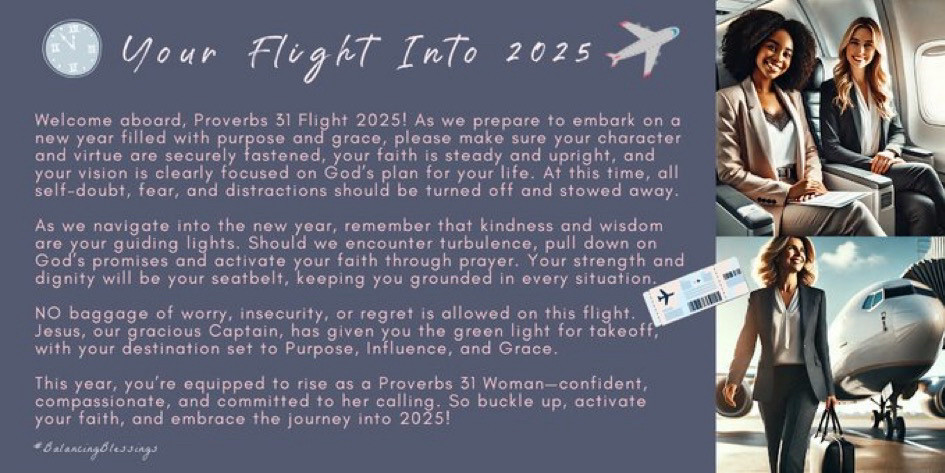 Your Flight Into 2025

Welcome aboard, Proverbs 31 Flight 2025! As we prepare to embark on a new year filled with purpose and grace, please make sure your character and virtue are securely fastened, your faith is steady and upright, and your vision is clearly focused on God's plan for your life. At this time, all self-doubt, fear, and distractions should be turned off and stowed away.

As we navigate into the new year, remember that kindness and wisdom are your guiding lights. Should we encounter turbulence, pull down on God's promises and activate your faith through prayer. Your strength and dignity will be your seatbelt, keeping you grounded in every situation.

NO baggage of worry, insecurity, or regret is allowed on this flight. Jesus, our gracious Captain, has given you the green light for takeoff, with your destination set to Purpose, Influence, and Grace.

This year, you're equipped to rise as a Proverbs 31 Woman—confident, compassionate, and committed to her calling. So buckle up, activate your faith, and embrace the journey into 2025!

#BalancingBlessings